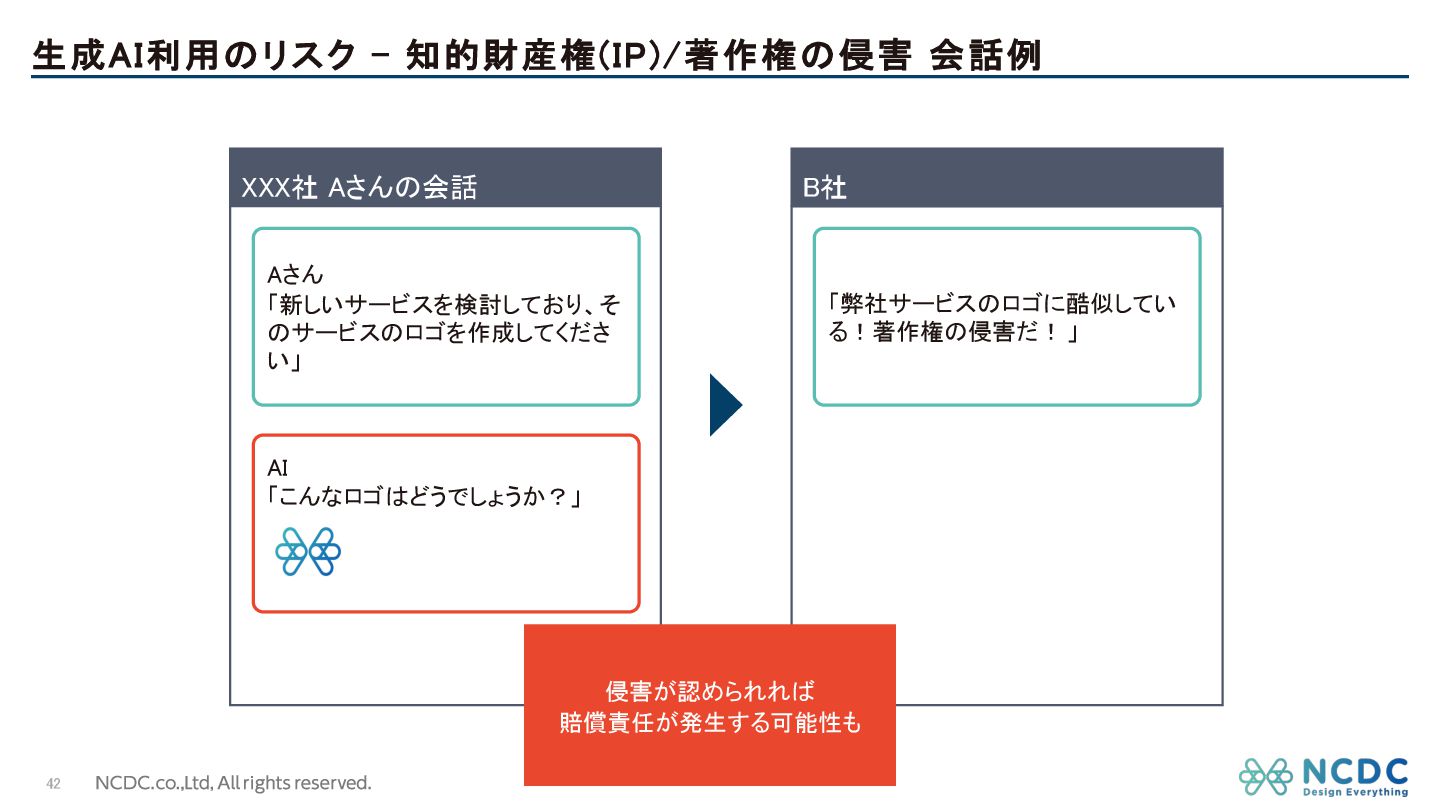 生成AI利用のリスク – 知的財産権(IP)/著作権の侵害 会話例

XXX社 Aさんの会話

Aさん
「新しいサービスを検討しており、そのサービスのロゴを作成してください」

AI
「こんなロゴはどうでしょうか？」

B社

「弊社サービスのロゴに酷似している！著作権の侵害だ！」

侵害が認められれば
賠償責任が発生する可能性も

42 NCDC.co.,Ltd, All rights reserved.

NCDC
Design Everything